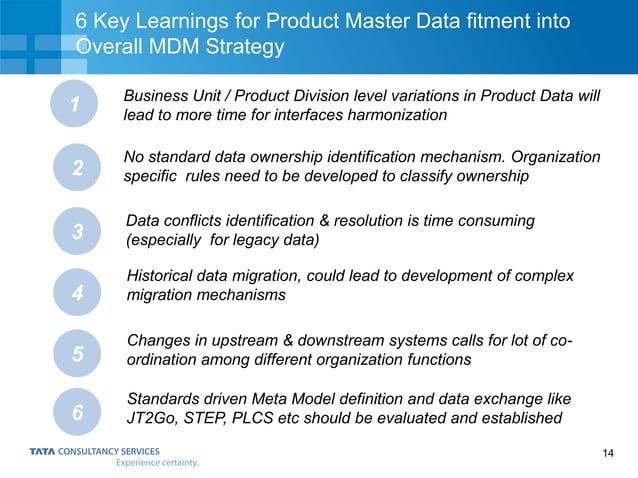 6 Key Learnings for Product Master Data fitment into Overall MDM Strategy

1

Business Unit / Product Division level variations in Product Data will lead to more time for interfaces harmonization

2

No standard data ownership identification mechanism. Organization specific rules need to be developed to classify ownership

3

Data conflicts identification & resolution is time consuming (especially for legacy data)

4

Historical data migration, could lead to development of complex migration mechanisms

5

Changes in upstream & downstream systems calls for lot of co-ordination among different organization functions

6

Standards driven Meta Model definition and data exchange like JT2Go, STEP, PLCS etc should be evaluated and established

TATA CONSULTANCY SERVICES
Experience certainty.

14